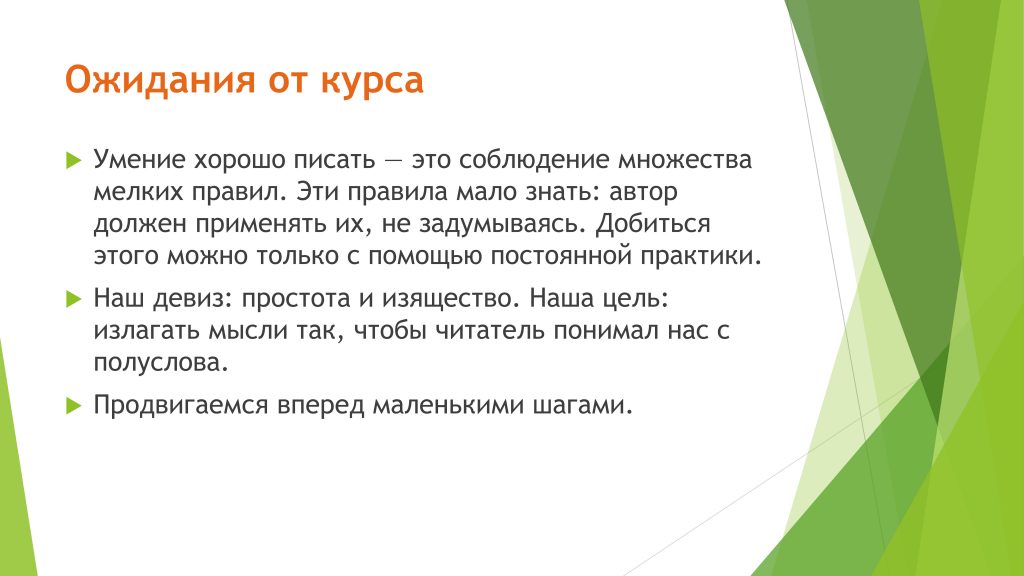 Ожидания от курса

Умение хорошо писать — это соблюдение множества мелких правил. Эти правила мало знать: автор должен применять их, не задумываясь. Добиться этого можно только с помощью постоянной практики.

Наш девиз: простота и изящество. Наша цель: излагать мысли так, чтобы читатель понимал нас с полуслова.

Продвигаемся вперед маленькими шагами.